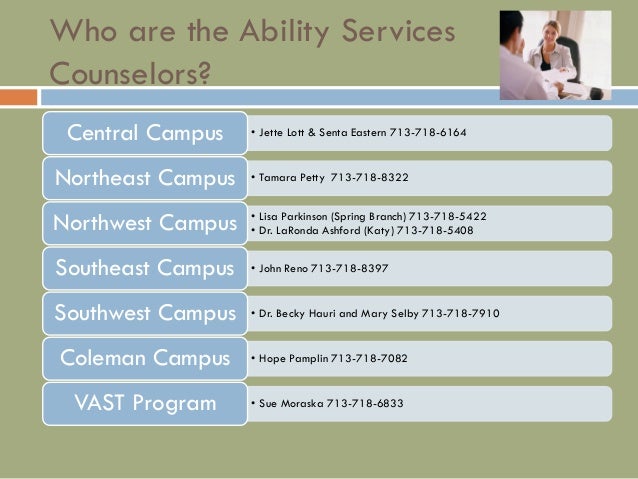 Who are the Ability Services Counselors?

Central Campus
• Jette Lott & Senta Eastern 713-718-6164

Northeast Campus
• Tamara Petty 713-718-8322

Northwest Campus
• Lisa Parkinson (Spring Branch) 713-718-5422
• Dr. LaRonda Ashford (Katy) 713-718-5408

Southeast Campus
• John Reno 713-718-8397

Southwest Campus
• Dr. Becky Hauri and Mary Selby 713-718-7910

Coleman Campus
• Hope Pamplin 713-718-7082

VAST Program
• Sue Moraska 713-718-6833